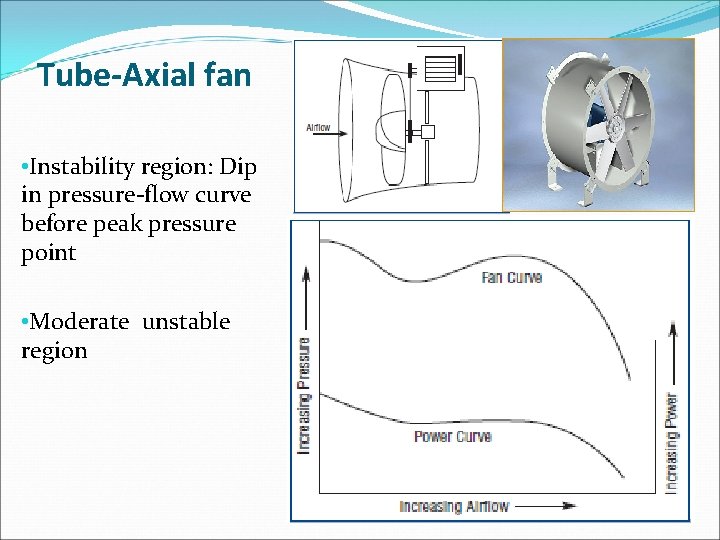 Tube-Axial fan

•Instability region: Dip in pressure-flow curve before peak pressure point

•Moderate unstable region

Airflow

Fan Curve

Power Curve

Increasing Pressure

Increasing Power

Increasing Airflow